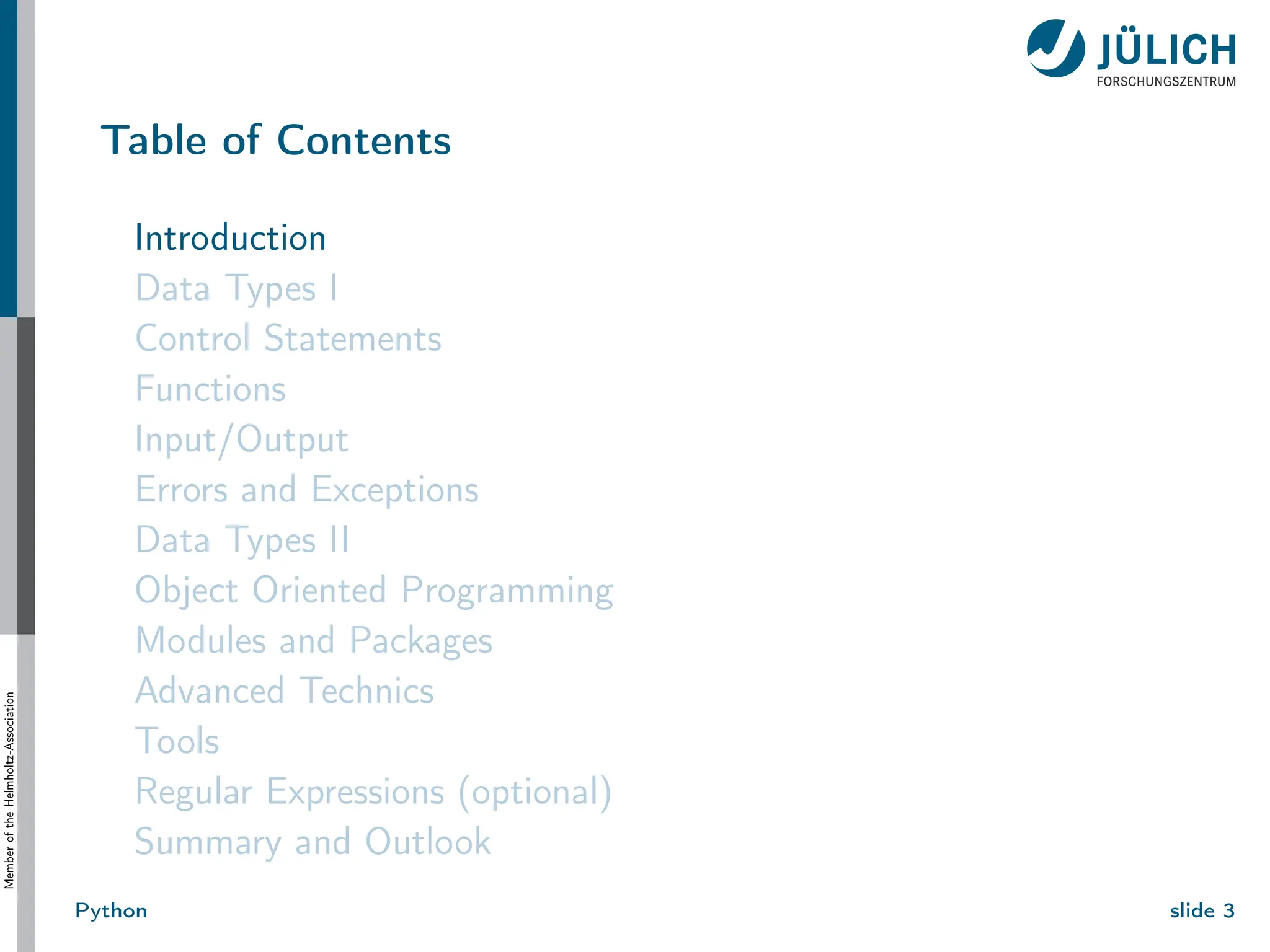 JÜLICH
FORSCHUNGSZENTRUM

Table of Contents

Introduction
Data Types I
Control Statements
Functions
Input/Output
Errors and Exceptions
Data Types II
Object Oriented Programming
Modules and Packages
Advanced Technics
Tools
Regular Expressions (optional)
Summary and Outlook

Member of the Helmholtz-Association

Python

slide 3